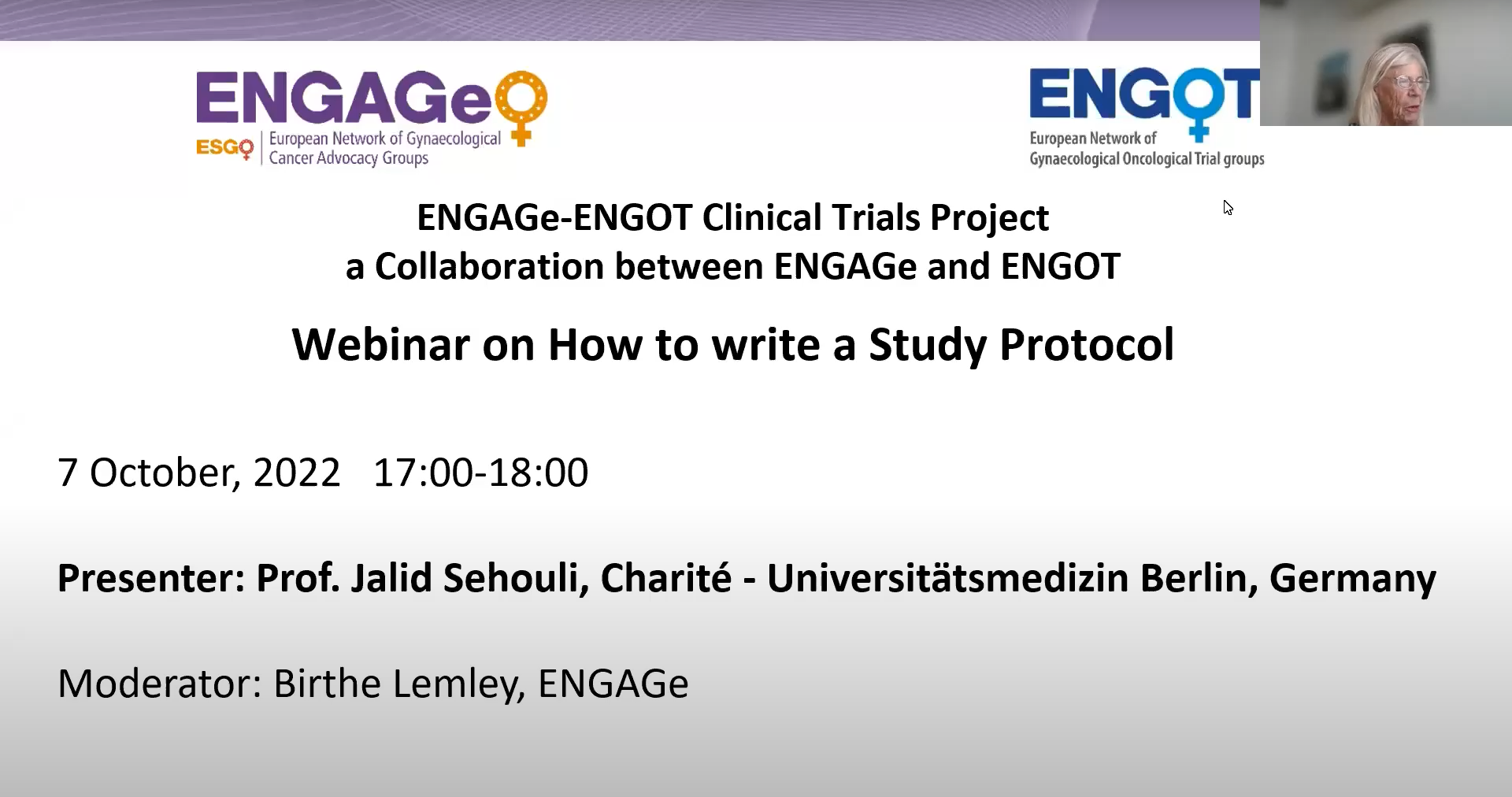 ENGAGe
ESGO European Network of Gynaecological Cancer Advocacy Groups

ENGOT
European Network of Gynaecological Oncological Trial groups

ENGAGe-ENGOT Clinical Trials Project
a Collaboration between ENGAGe and ENGOT

Webinar on How to write a Study Protocol

7 October, 2022 17:00-18:00

Presenter: Prof. Jalid Sehouli, Charité - Universitätsmedizin Berlin, Germany

Moderator: Birthe Lemley, ENGAGe